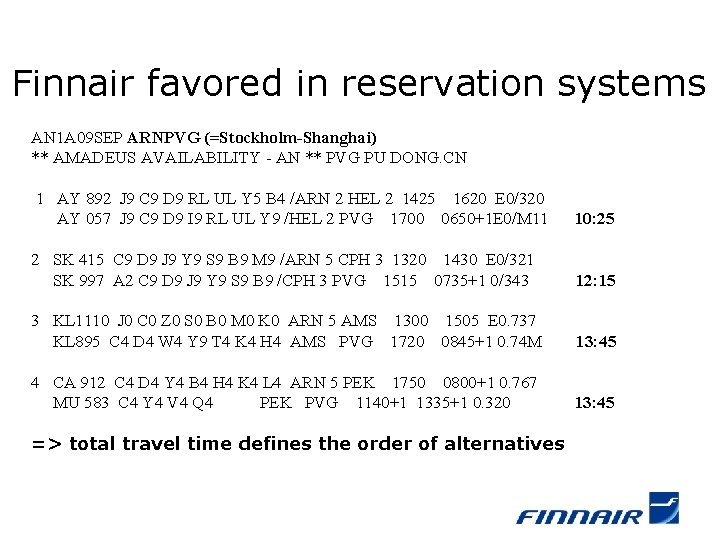 Finnair favored in reservation systems

AN1A09SEP ARNPVG (=Stockholm-Shanghai)
** AMADEUS AVAILABILITY - AN ** PVG PU DONG.CN

1 AY 892 J9 C9 D9 RL UL Y5 B4 /ARN 2 HEL 2 1425 1620 E0/320
AY 057 J9 C9 D9 I9 RL UL Y9 /HEL 2 PVG 1700 0650+1E0/M11 10:25

2 SK 415 C9 D9 J9 Y9 S9 B9 M9 /ARN 5 CPH 3 1320 1430 E0/321
SK 997 A2 C9 D9 J9 Y9 S9 B9 /CPH 3 PVG 1515 0735+1 0/343 12:15

3 KL1110 J0 C0 Z0 S0 B0 M0 K0 ARN 5 AMS 1300 1505 E0.737
KL895 C4 D4 W4 Y9 T4 K4 H4 AMS PVG 1720 0845+1 0.74M 13:45

4 CA 912 C4 D4 Y4 B4 H4 K4 L4 ARN 5 PEK 1750 0800+1 0.767
MU 583 C4 Y4 V4 Q4 PEK PVG 1140+1 1335+1 0.320 13:45

=> total travel time defines the order of alternatives

FINNAIR